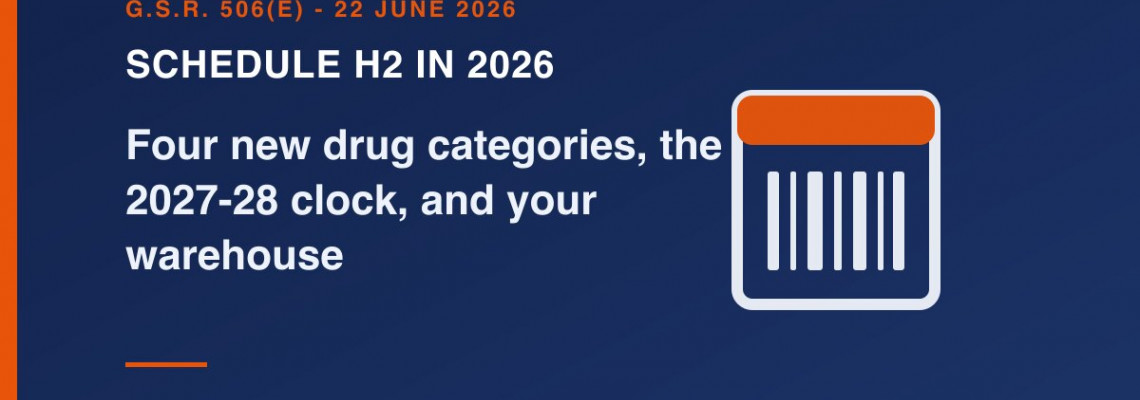 G.S.R. 506(E) - 22 JUNE 2026

SCHEDULE H2 IN 2026

Four new drug categories, the 2027-28 clock, and your warehouse